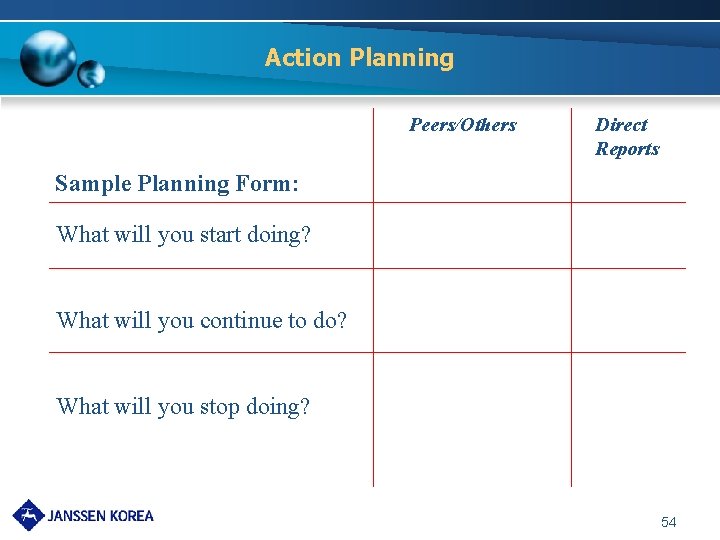 Action Planning

| Sample Planning Form: | Peers/Others | Direct Reports |
|---|---|---|
| What will you start doing? | | |
| What will you continue to do? | | |
| What will you stop doing? | | |

JANSSEN KOREA

54